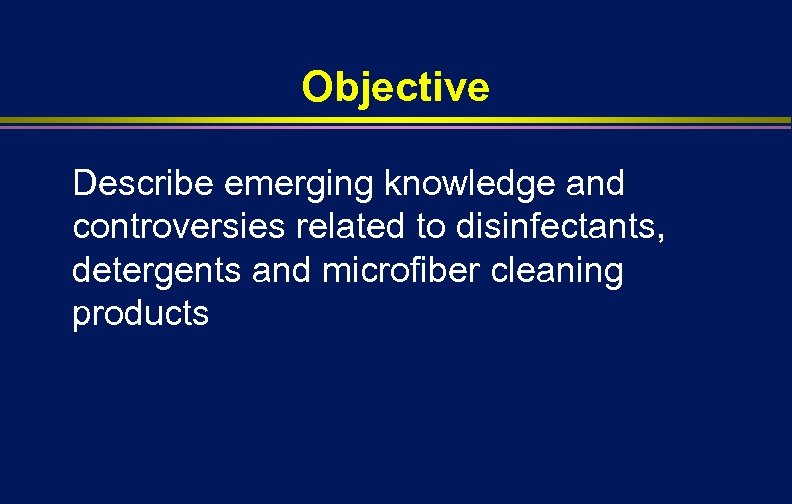 Objective

Describe emerging knowledge and controversies related to disinfectants, detergents and microfiber cleaning products